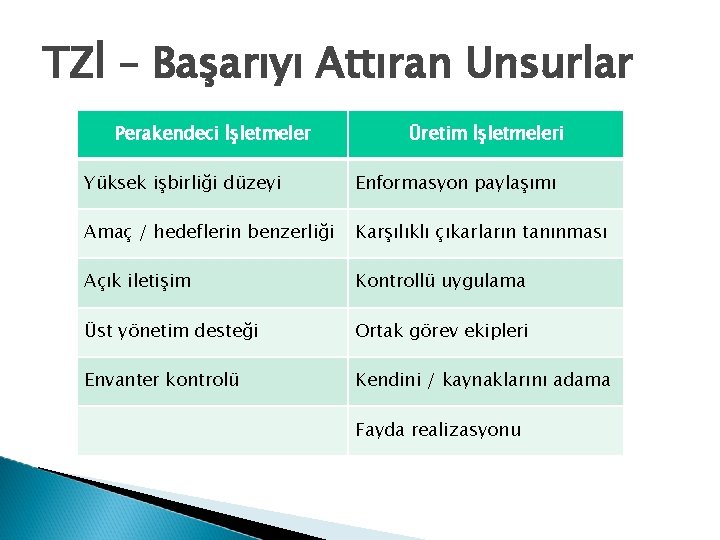 TZİ – Başarıyı Attıran Unsurlar

| Perakendeci İşletmeler | Üretim İşletmeleri |
|---|---|
| Yüksek işbirliği düzeyi | Enformasyon paylaşımı |
| Amaç / hedeflerin benzerliği | Karşılıklı çıkarların tanınması |
| Açık iletişim | Kontrollü uygulama |
| Üst yönetim desteği | Ortak görev ekipleri |
| Envanter kontrolü | Kendini / kaynaklarını adama |
| | Fayda realizasyonu |